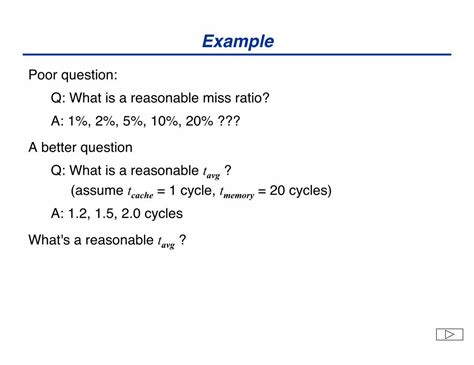 Example

Poor question:

Q: What is a reasonable miss ratio?

A: 1%, 2%, 5%, 10%, 20% ???

A better question

Q: What is a reasonable $t_{avg}$ ?
(assume $t_{cache}$ = 1 cycle, $t_{memory}$ = 20 cycles)

A: 1.2, 1.5, 2.0 cycles

What's a reasonable $t_{avg}$ ?